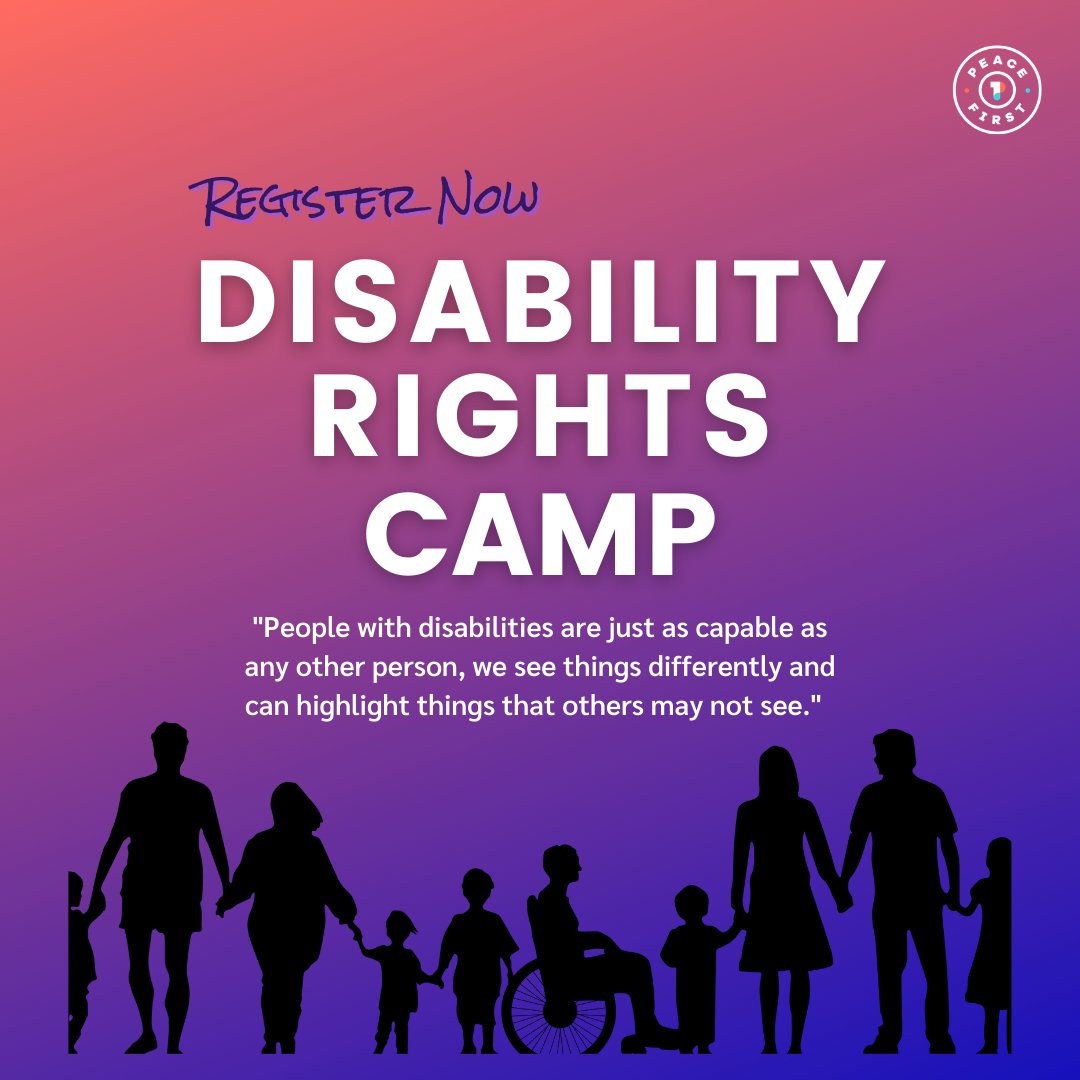 PEACE FIRST

REGISTER NOW

DISABILITY RIGHTS CAMP

"People with disabilities are just as capable as any other person, we see things differently and can highlight things that others may not see."